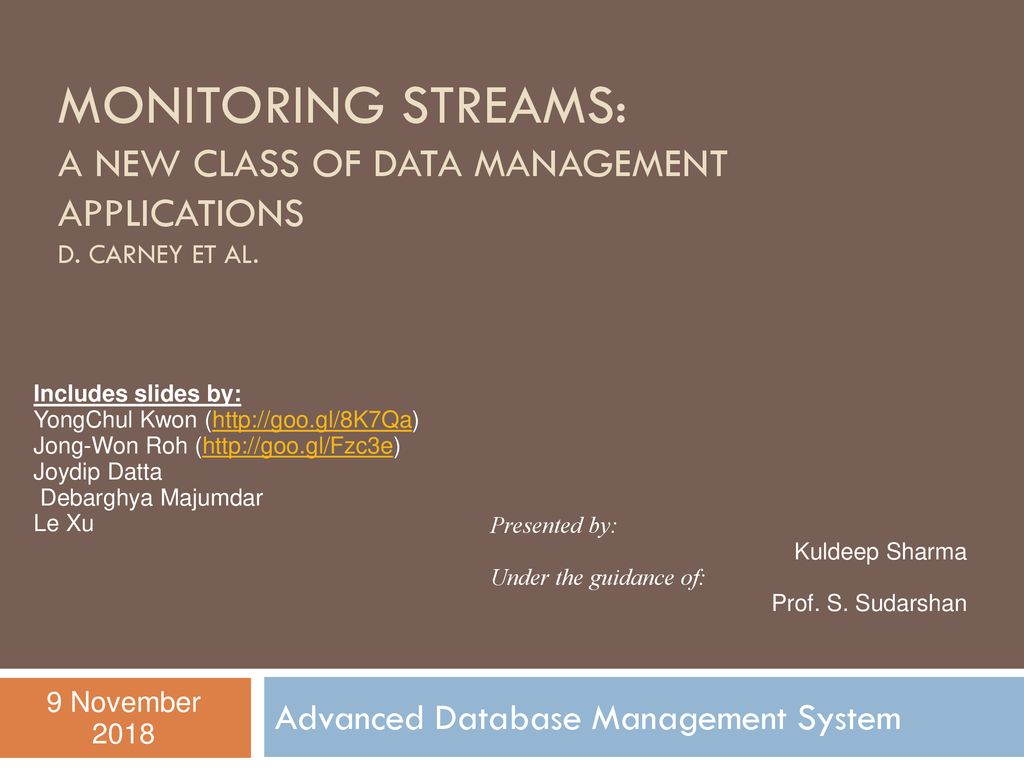 MONITORING STREAMS:
A NEW CLASS OF DATA MANAGEMENT APPLICATIONS
D. CARNEY ET AL.

Includes slides by:
YongChul Kwon (http://goo.gl/8K7Qa)
Jong-Won Roh (http://goo.gl/Fzc3e)
Joydip Datta
Debarghya Majumdar
Le Xu

Presented by:
Kuldeep Sharma
Under the guidance of:
Prof. S. Sudarshan

9 November 2018

Advanced Database Management System